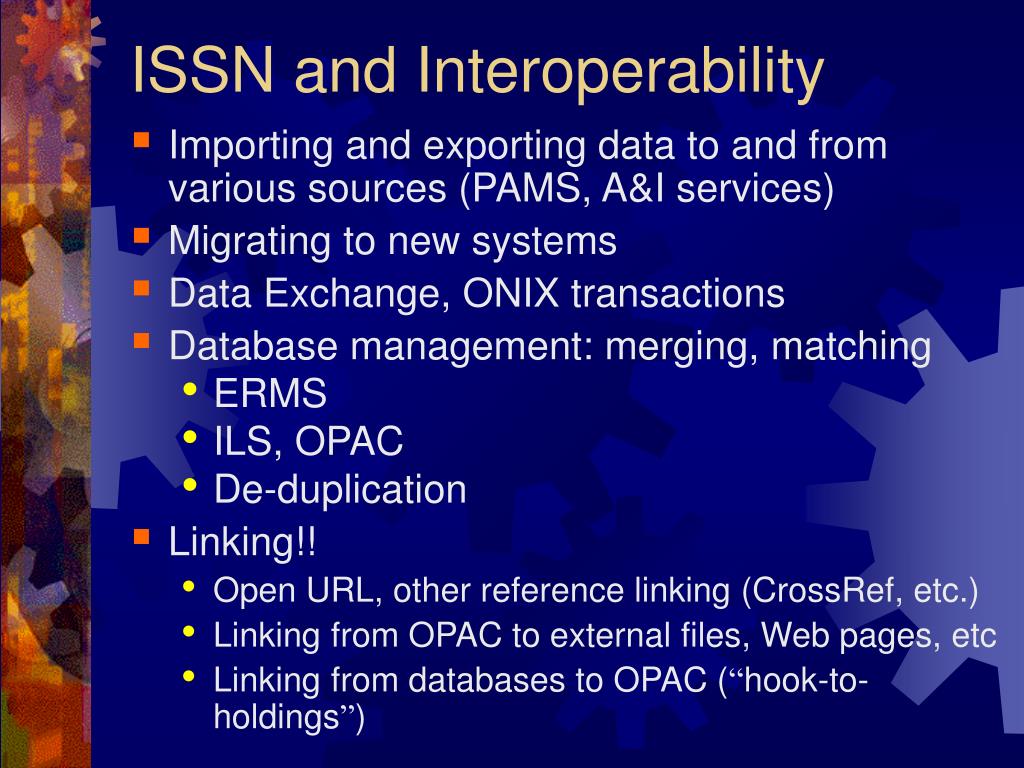 ISSN and Interoperability

- Importing and exporting data to and from various sources (PAMS, A&I services)
- Migrating to new systems
- Data Exchange, ONIX transactions
- Database management: merging, matching
  - ERMS
  - ILS, OPAC
  - De-duplication
- Linking!!
  - Open URL, other reference linking (CrossRef, etc.)
  - Linking from OPAC to external files, Web pages, etc
  - Linking from databases to OPAC (“hook-to-holdings”)